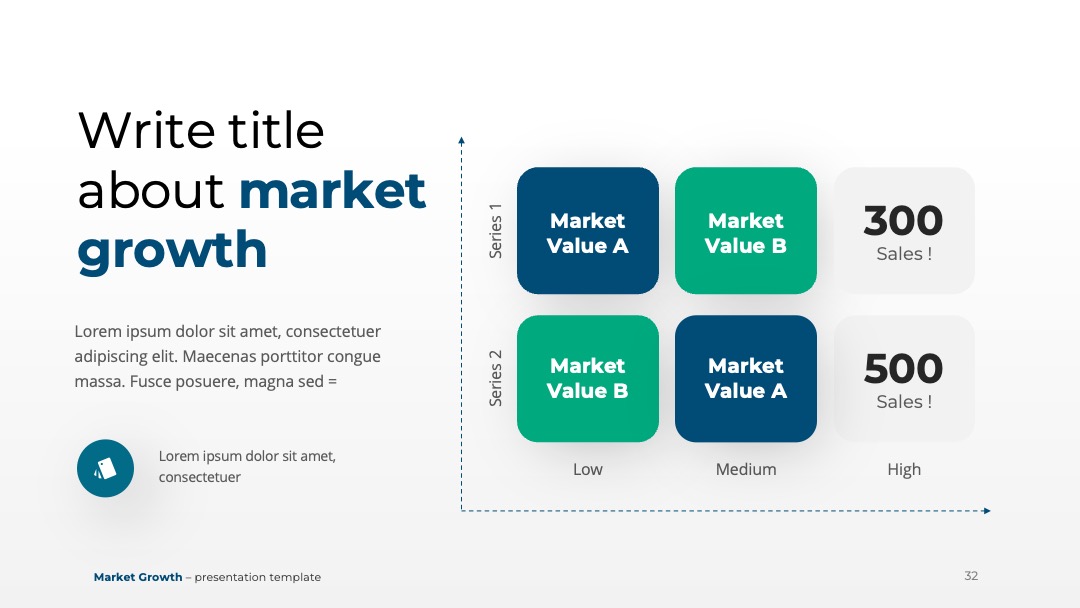 Write title about market growth

Lorem ipsum dolor sit amet, consectetuer adipiscing elit. Maecenas porttitor congue massa. Fusce posuere, magna sed =

Lorem ipsum dolor sit amet, consectetuer

Series 1

Market Value A

Market Value B

300
Sales !

Series 2

Market Value B

Market Value A

500
Sales !

Low

Medium

High

Market Growth – presentation template

32